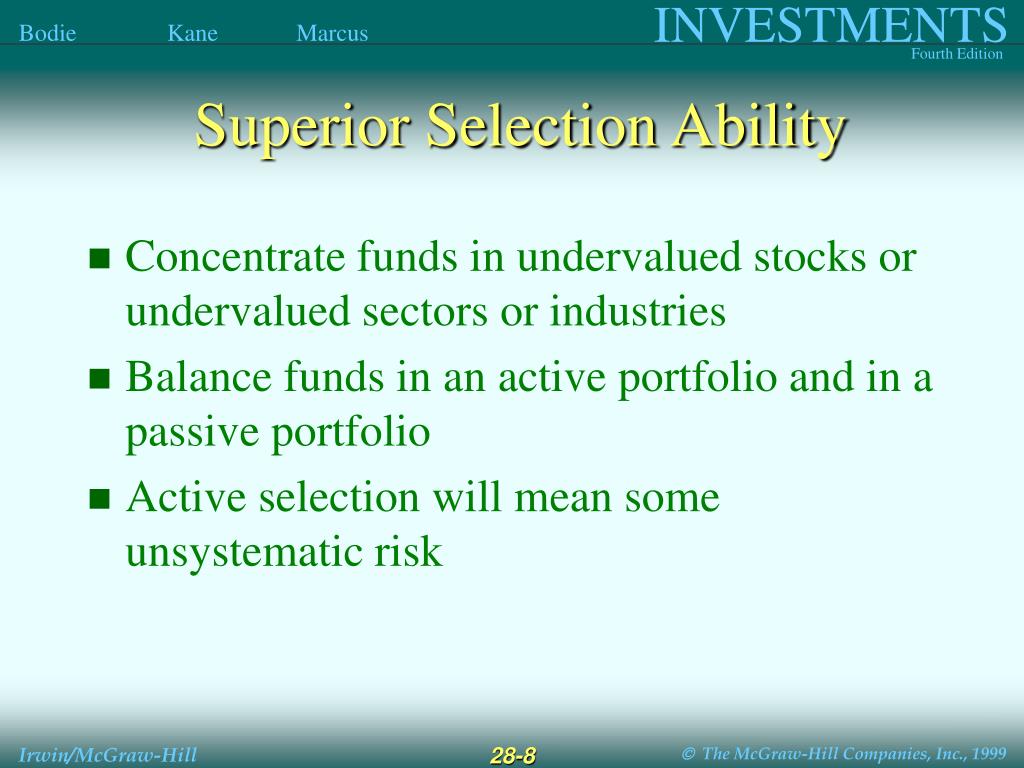 Bodie Kane Marcus

INVESTMENTS
Fourth Edition

Superior Selection Ability

■ Concentrate funds in undervalued stocks or undervalued sectors or industries
■ Balance funds in an active portfolio and in a passive portfolio
■ Active selection will mean some unsystematic risk

Irwin/McGraw-Hill

28-8

© The McGraw-Hill Companies, Inc., 1999